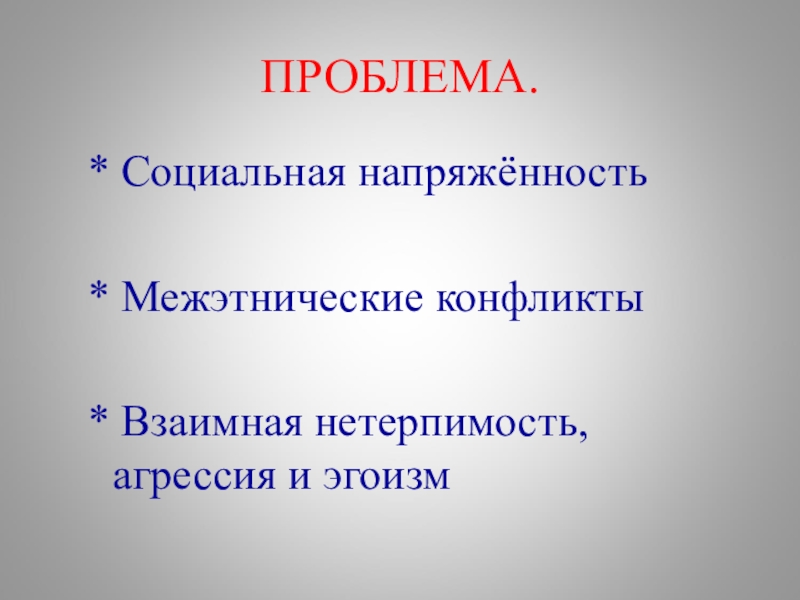 ПРОБЛЕМА.

* Социальная напряжённость

* Межэтнические конфликты

* Взаимная нетерпимость, агрессия и эгоизм